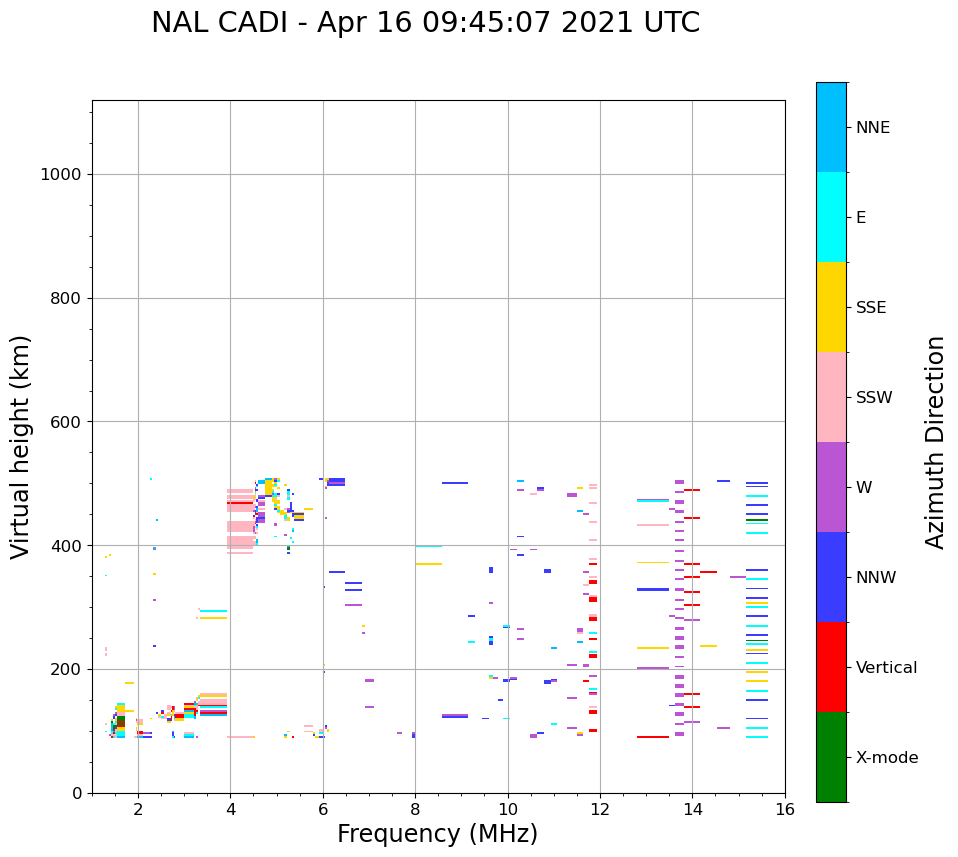 NAL CADI - Apr 16 09:45:07 2021 UTC

Virtual height (km)

1000
800
600
400
200
0

2
4
6
8
10
12
14
16

Frequency (MHz)

NNE
E
SSE
SSW
W
NNW
Vertical
X-mode

Azimuth Direction